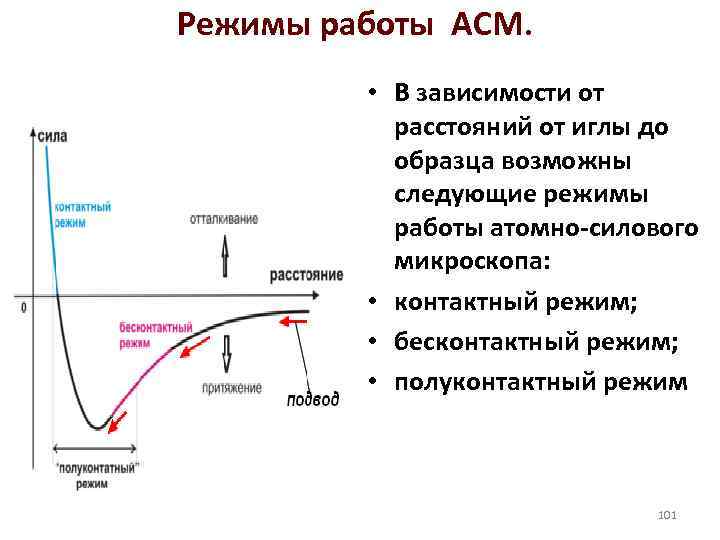 Режимы работы АСМ.

сила

контактный режим

отталкивание

расстояние

0

бесконтактный режим

притяжение

подвод

"полуконтатный" режим

• В зависимости от расстояний от иглы до образца возможны следующие режимы работы атомно-силового микроскопа:

• контактный режим;

• бесконтактный режим;

• полуконтактный режим

101